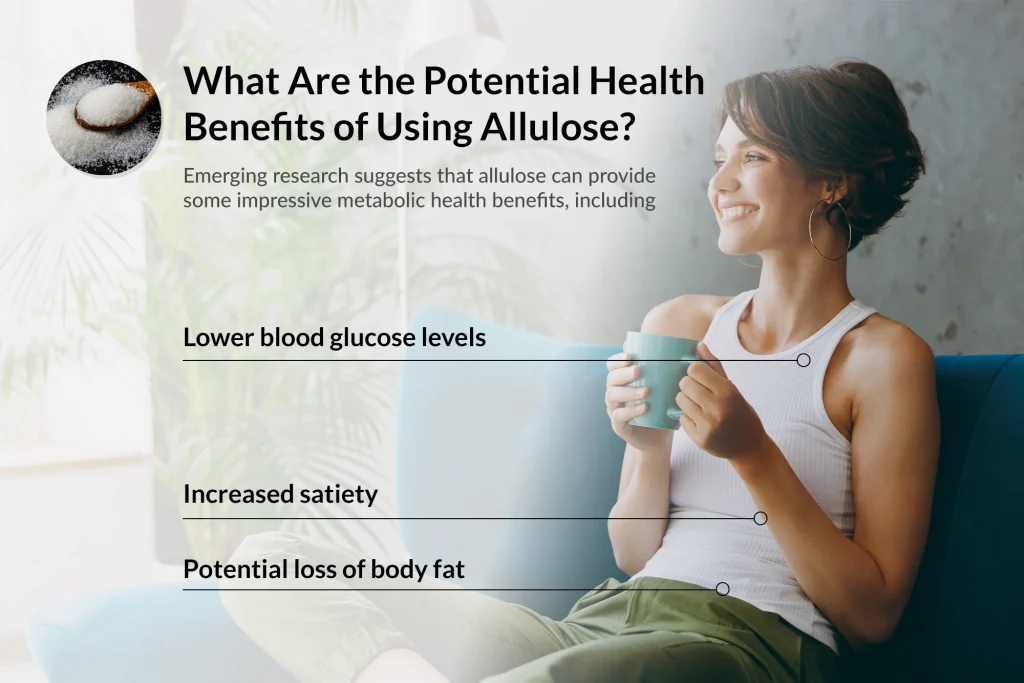 What Are the Potential Health Benefits of Using Allulose?

Emerging research suggests that allulose can provide some impressive metabolic health benefits, including

Lower blood glucose levels

Increased satiety

Potential loss of body fat